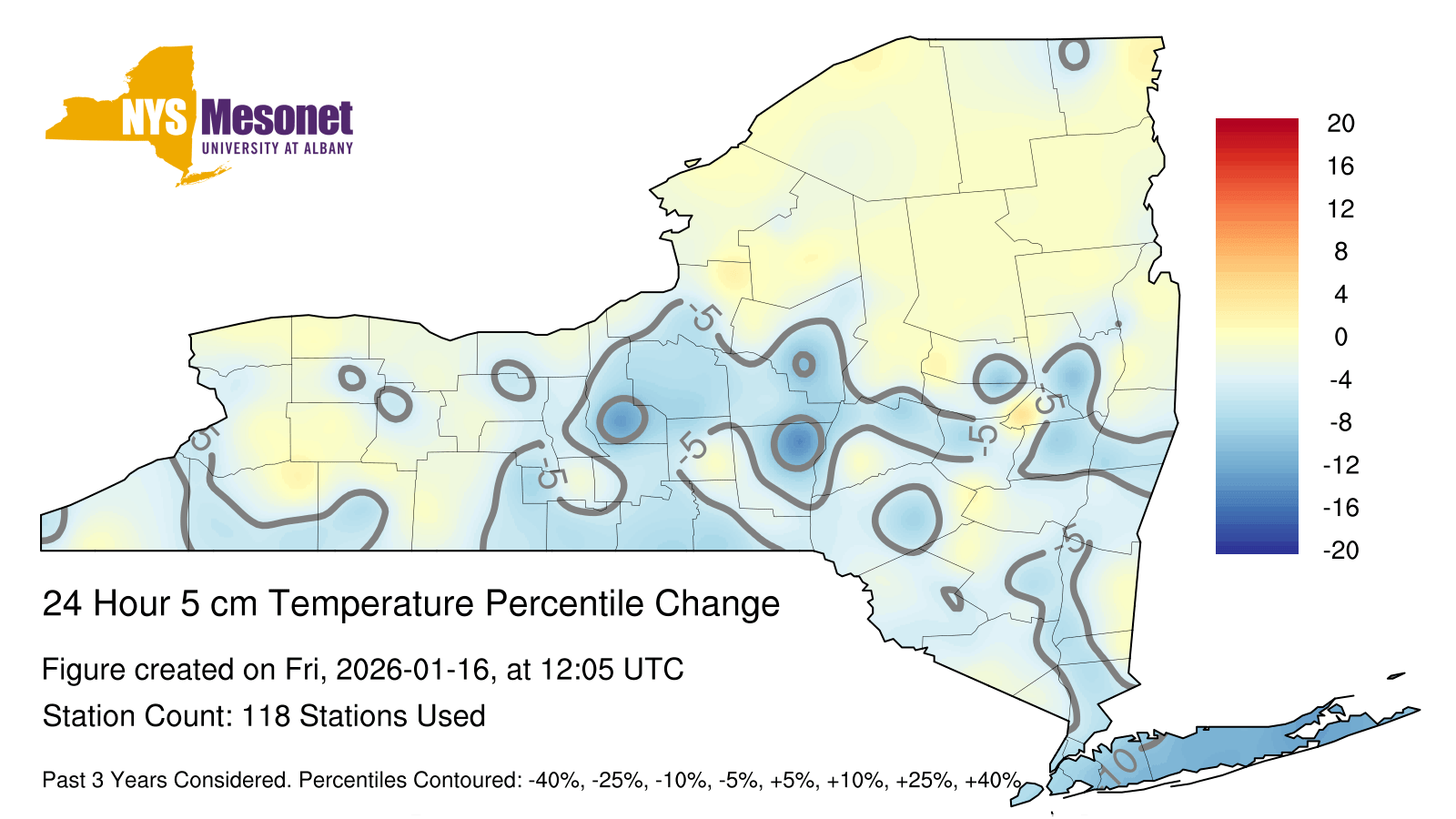 NYS Mesonet
UNIVERSITY AT ALBANY

20
16
12
8
4
0
-4
-8
-12
-16
-20

-5
-5
-5
-5
-5
-5
-5
-5
-10

24 Hour 5 cm Temperature Percentile Change

Figure created on Fri, 2026-01-16, at 12:05 UTC

Station Count: 118 Stations Used

Past 3 Years Considered. Percentiles Contoured: -40%, -25%, -10%, -5%, +5%, +10%, +25%, +40%